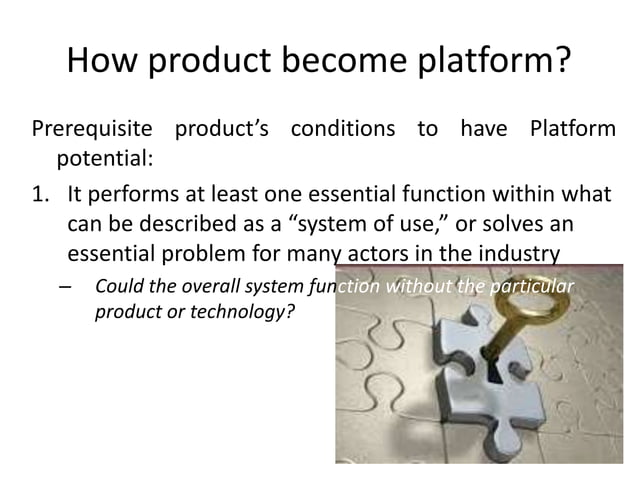 How product become platform?

Prerequisite product's conditions to have Platform potential:

1. It performs at least one essential function within what can be described as a "system of use," or solves an essential problem for many actors in the industry
   – Could the overall system function without the particular product or technology?